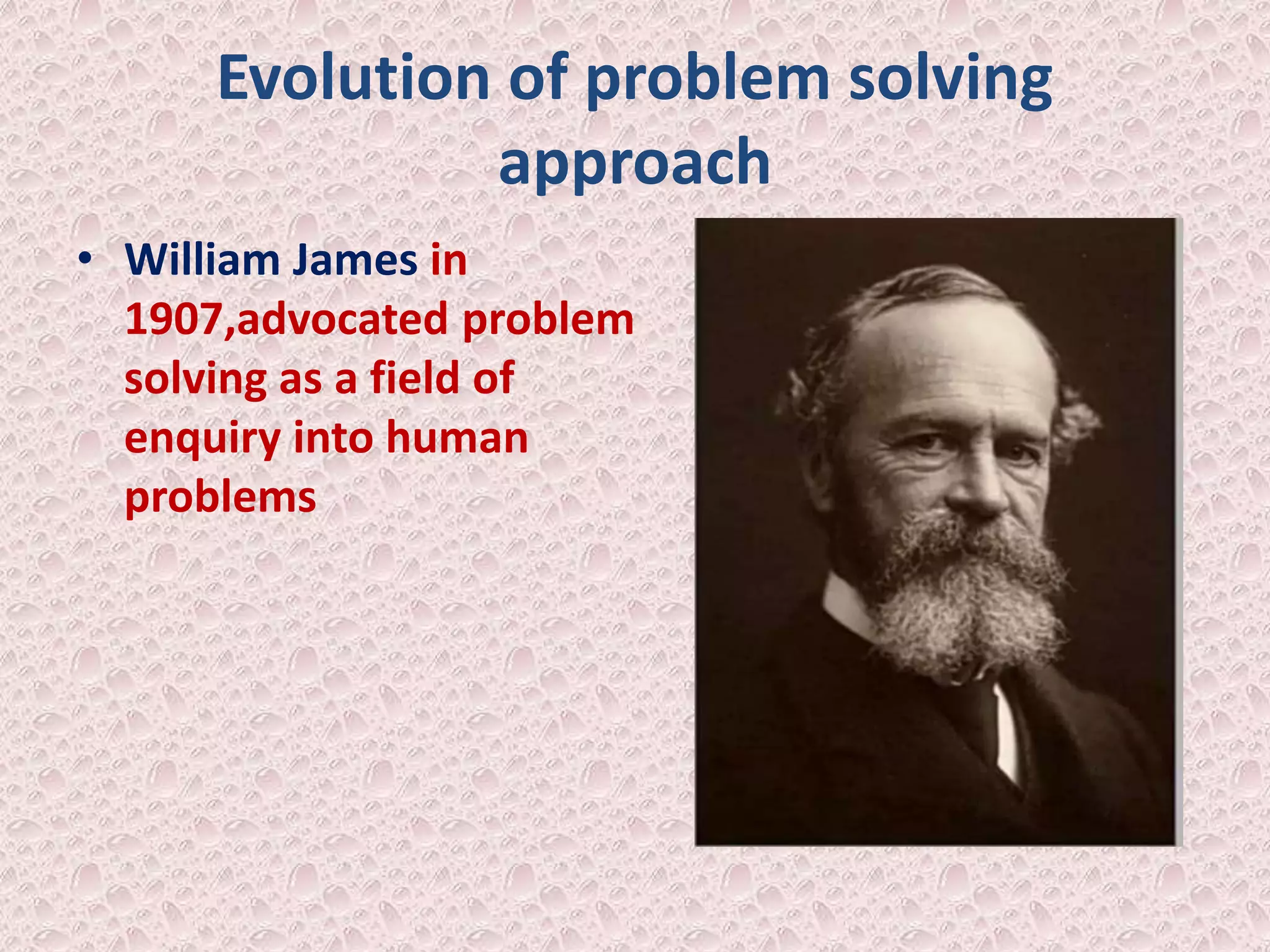 Evolution of problem solving approach

• William James in 1907,advocated problem solving as a field of enquiry into human problems